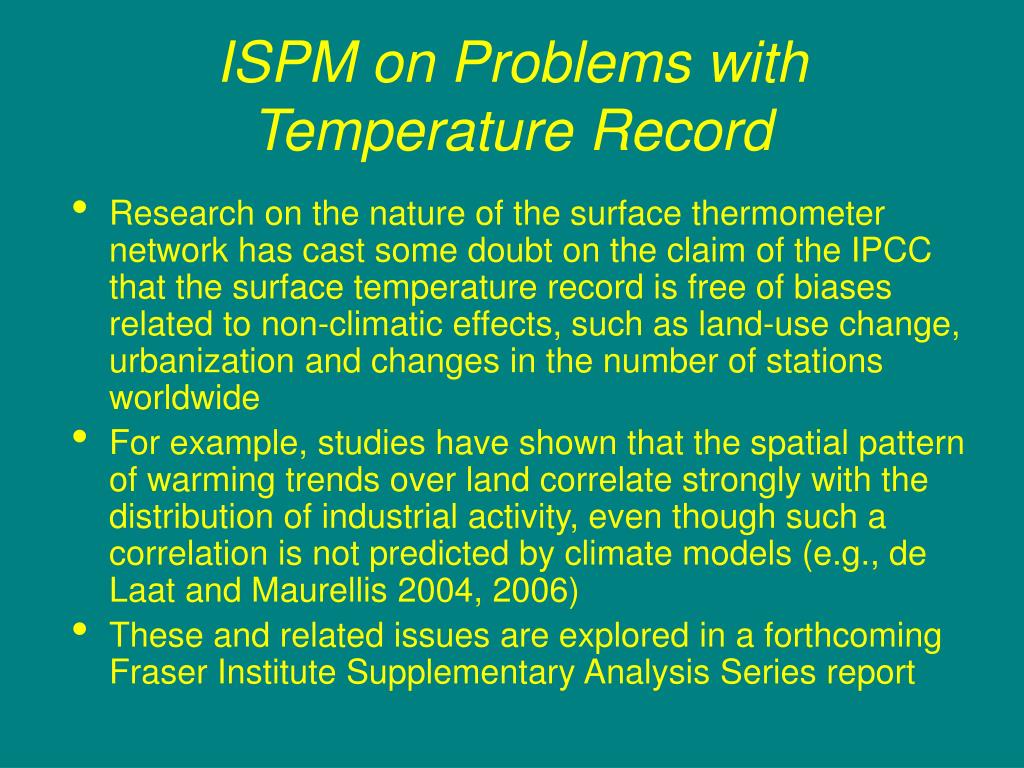 ISPM on Problems with Temperature Record

• Research on the nature of the surface thermometer network has cast some doubt on the claim of the IPCC that the surface temperature record is free of biases related to non-climatic effects, such as land-use change, urbanization and changes in the number of stations worldwide
• For example, studies have shown that the spatial pattern of warming trends over land correlate strongly with the distribution of industrial activity, even though such a correlation is not predicted by climate models (e.g., de Laat and Maurellis 2004, 2006)
• These and related issues are explored in a forthcoming Fraser Institute Supplementary Analysis Series report